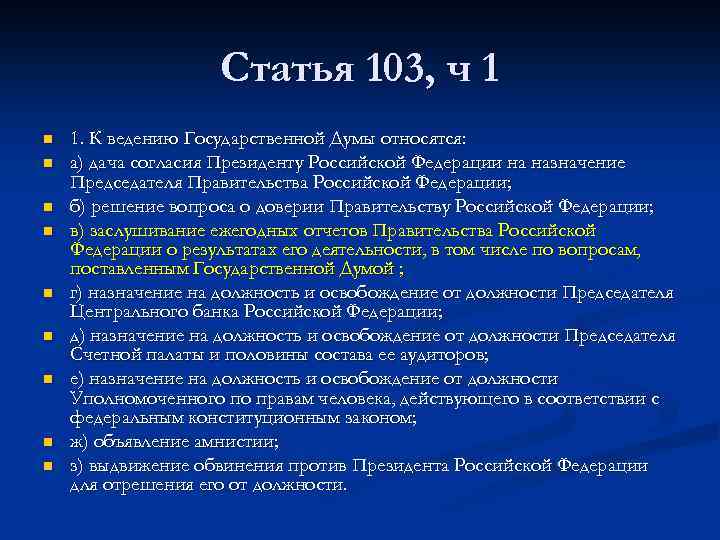 Статья 103, ч 1

1. К ведению Государственной Думы относятся:

а) дача согласия Президенту Российской Федерации на назначение Председателя Правительства Российской Федерации;

б) решение вопроса о доверии Правительству Российской Федерации;

в) заслушивание ежегодных отчетов Правительства Российской Федерации о результатах его деятельности, в том числе по вопросам, поставленным Государственной Думой ;

г) назначение на должность и освобождение от должности Председателя Центрального банка Российской Федерации;

д) назначение на должность и освобождение от должности Председателя Счетной палаты и половины состава ее аудиторов;

е) назначение на должность и освобождение от должности Уполномоченного по правам человека, действующего в соответствии с федеральным конституционным законом;

ж) объявление амнистии;

з) выдвижение обвинения против Президента Российской Федерации для отрешения его от должности.